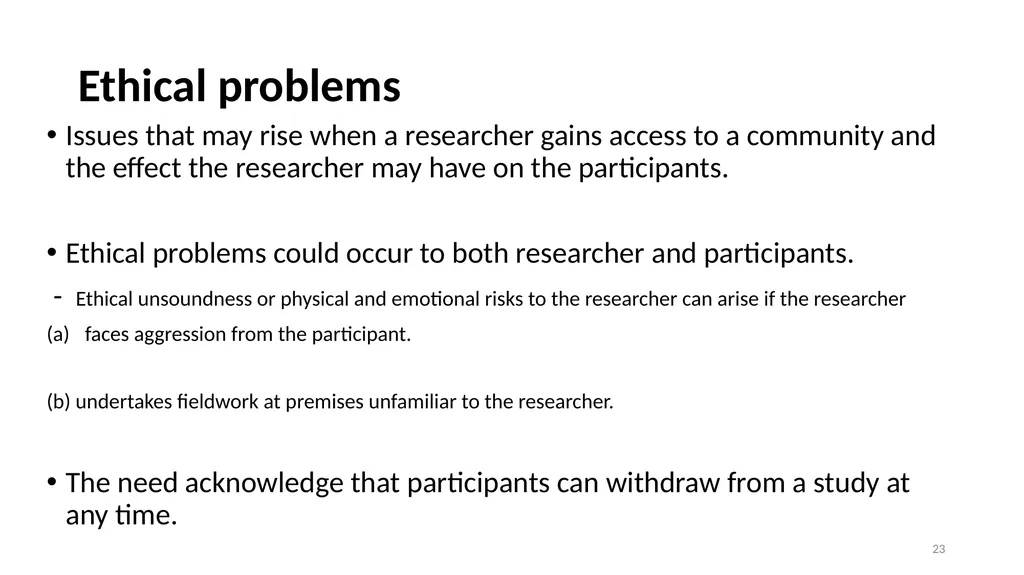 Ethical problems

• Issues that may rise when a researcher gains access to a community and the effect the researcher may have on the participants.

• Ethical problems could occur to both researcher and participants.

- Ethical unsoundness or physical and emotional risks to the researcher can arise if the researcher

(a) faces aggression from the participant.

(b) undertakes fieldwork at premises unfamiliar to the researcher.

• The need acknowledge that participants can withdraw from a study at any time.

23